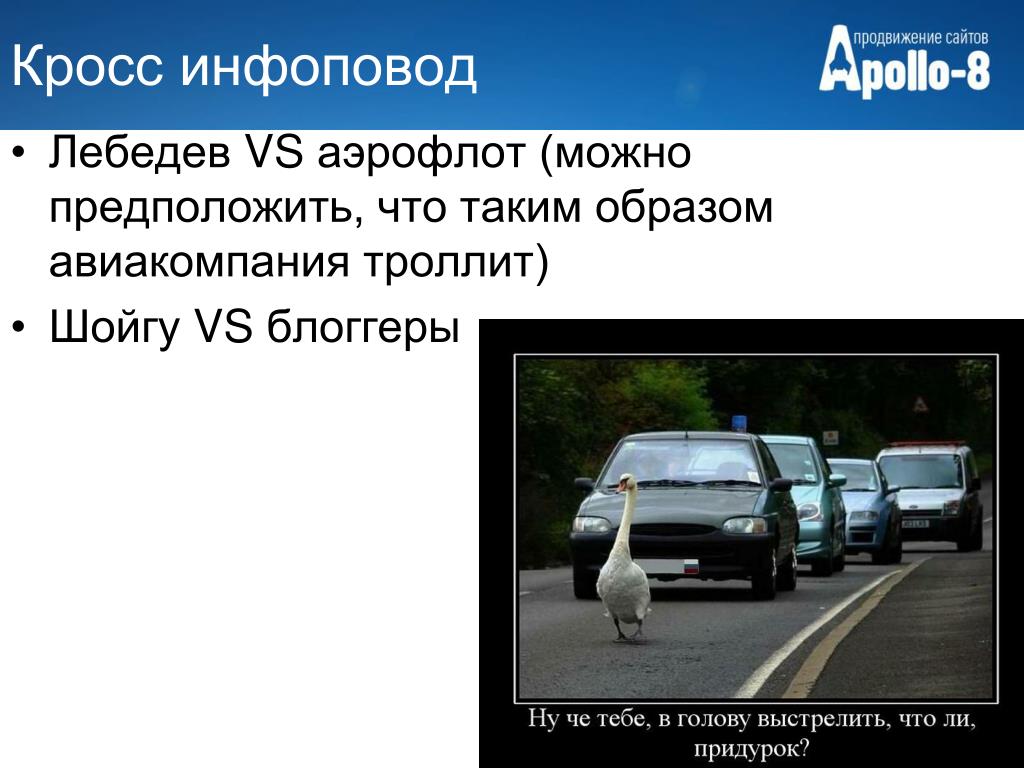 Кросс инфоповод

продвижение сайтов
Apollo-8

• Лебедев VS аэрофлот (можно предположить, что таким образом авиакомпания троллит)
• Шойгу VS блоггеры

Ну че тебе, в голову выстрелить, что ли, придурок?